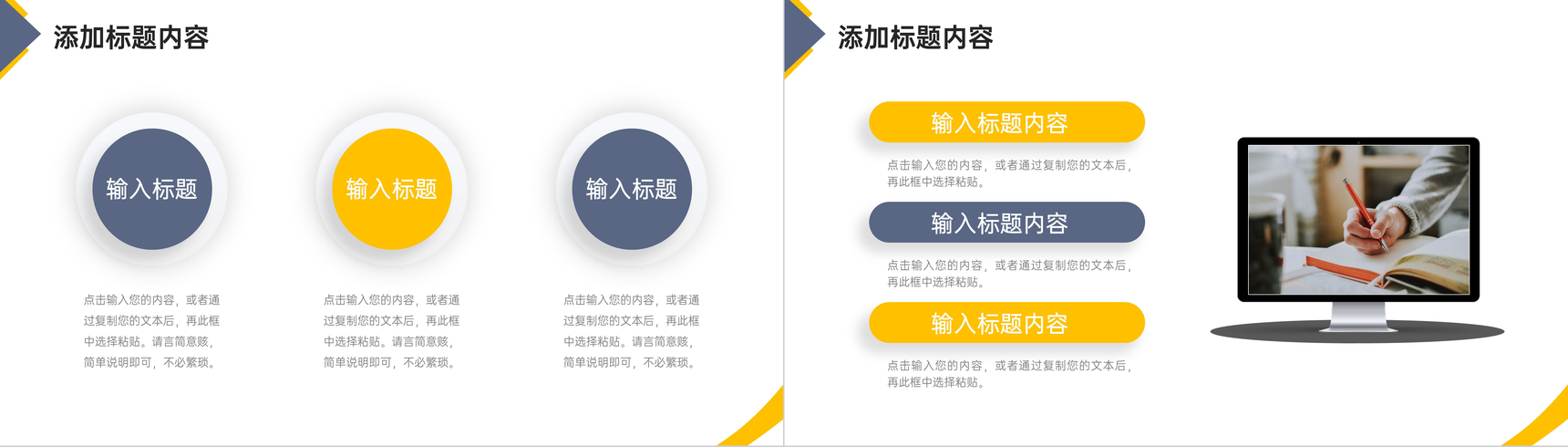 添加标题内容

输入标题

点击输入您的内容，或者通过复制您的文本后，再此框中选择粘贴。请言简意赅，简单说明即可，不必繁琐。

输入标题

点击输入您的内容，或者通过复制您的文本后，再此框中选择粘贴。请言简意赅，简单说明即可，不必繁琐。

输入标题

点击输入您的内容，或者通过复制您的文本后，再此框中选择粘贴。请言简意赅，简单说明即可，不必繁琐。

添加标题内容

输入标题内容

点击输入您的内容，或者通过复制您的文本后，再此框中选择粘贴。

输入标题内容

点击输入您的内容，或者通过复制您的文本后，再此框中选择粘贴。

输入标题内容

点击输入您的内容，或者通过复制您的文本后，再此框中选择粘贴。